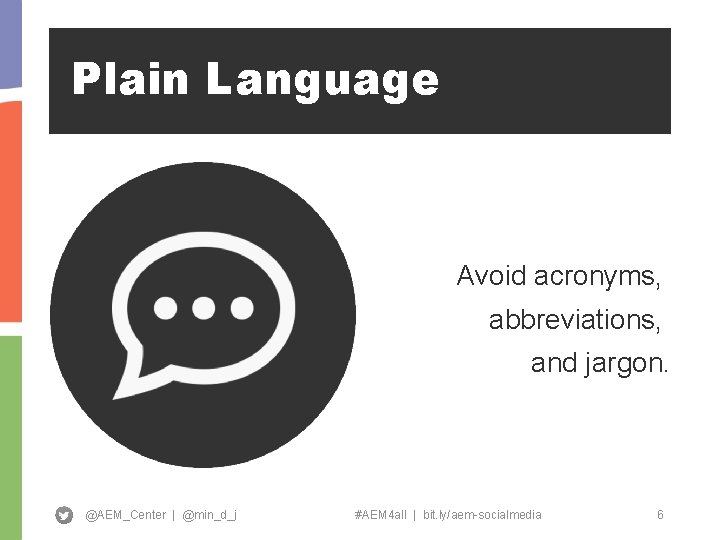 Plain Language

Avoid acronyms, abbreviations, and jargon.

@AEM_Center | @min_d_j

#AEM4all | bit.ly/aem-socialmedia

6